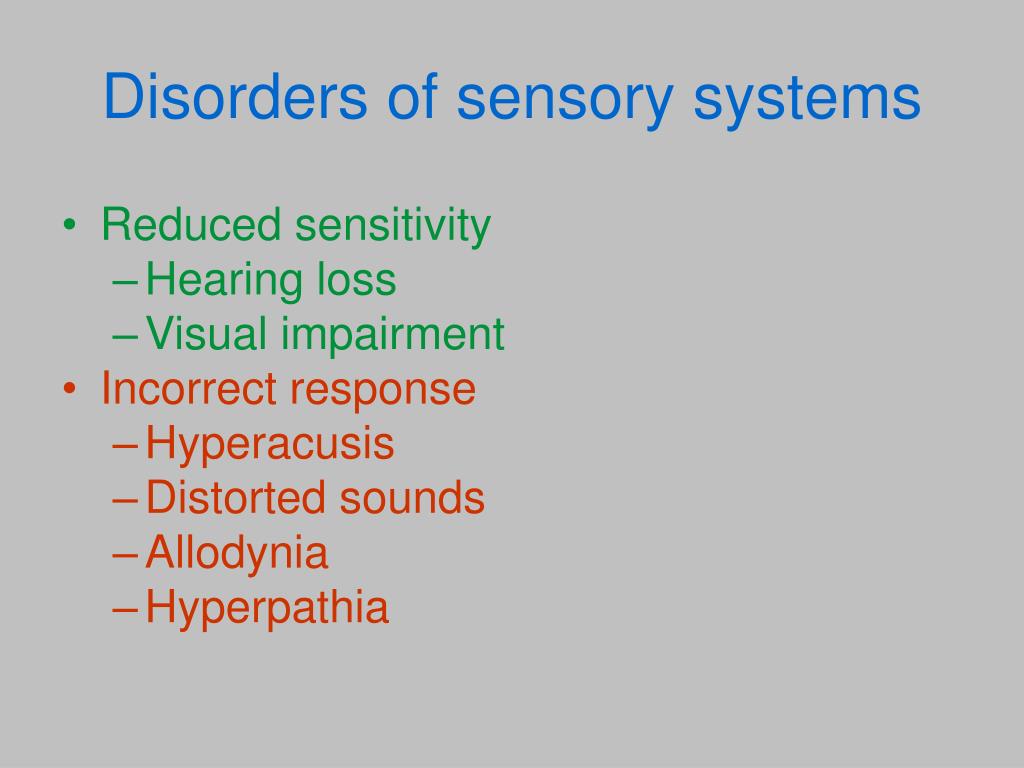 Disorders of sensory systems

• Reduced sensitivity
– Hearing loss
– Visual impairment
• Incorrect response
– Hyperacusis
– Distorted sounds
– Allodynia
– Hyperpathia